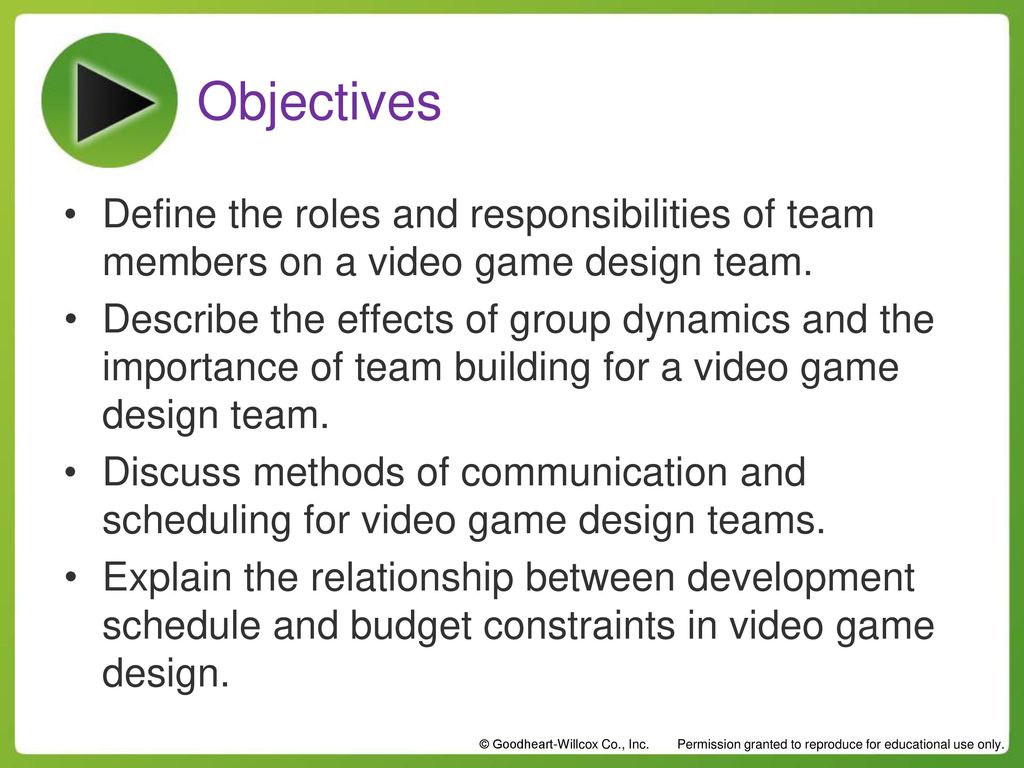 Objectives

• Define the roles and responsibilities of team members on a video game design team.

• Describe the effects of group dynamics and the importance of team building for a video game design team.

• Discuss methods of communication and scheduling for video game design teams.

• Explain the relationship between development schedule and budget constraints in video game design.

© Goodheart-Willcox Co., Inc. Permission granted to reproduce for educational use only.